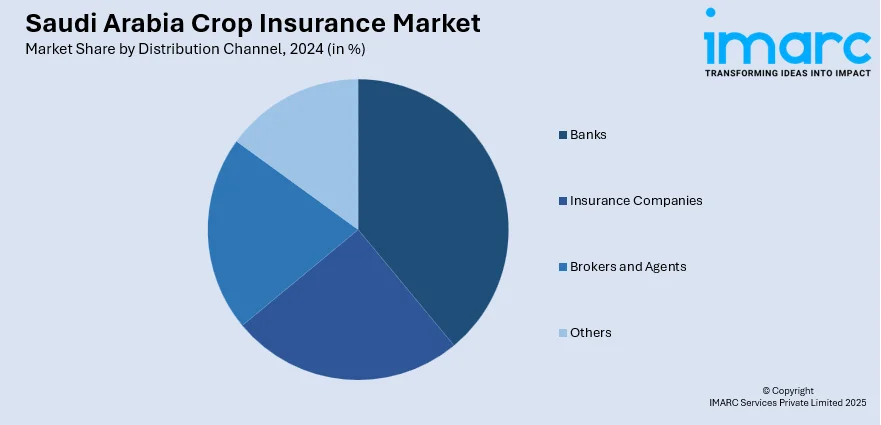 Saudi Arabia Crop Insurance Market
Market Share by Distribution Channel, 2024 (in %)

imarc
TRANSFORMING IDEAS INTO IMPACT

Banks
Insurance Companies
Brokers and Agents
Others

© Copyright
IMARC Services Private Limited 2025